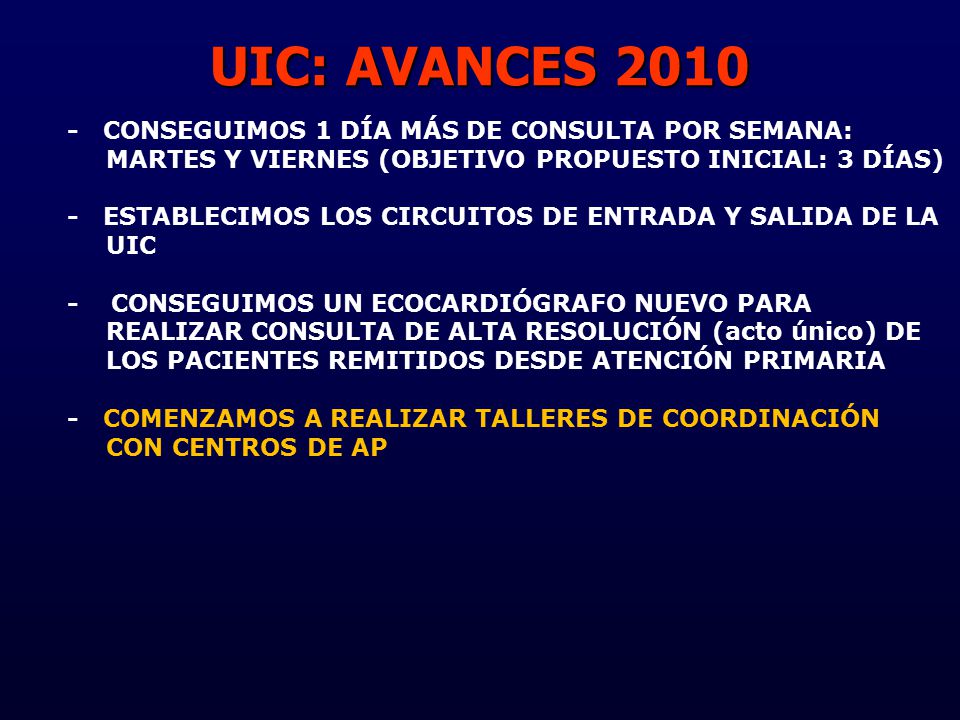 UIC: AVANCES 2010

- CONSEGUIMOS 1 DÍA MÁS DE CONSULTA POR SEMANA: MARTES Y VIERNES (OBJETIVO PROPUESTO INICIAL: 3 DÍAS)

- ESTABLECIMOS LOS CIRCUITOS DE ENTRADA Y SALIDA DE LA UIC

- CONSEGUIMOS UN ECOCARDIÓGRAFO NUEVO PARA REALIZAR CONSULTA DE ALTA RESOLUCIÓN (acto único) DE LOS PACIENTES REMITIDOS DESDE ATENCIÓN PRIMARIA

- COMENZAMOS A REALIZAR TALLERES DE COORDINACIÓN CON CENTROS DE AP